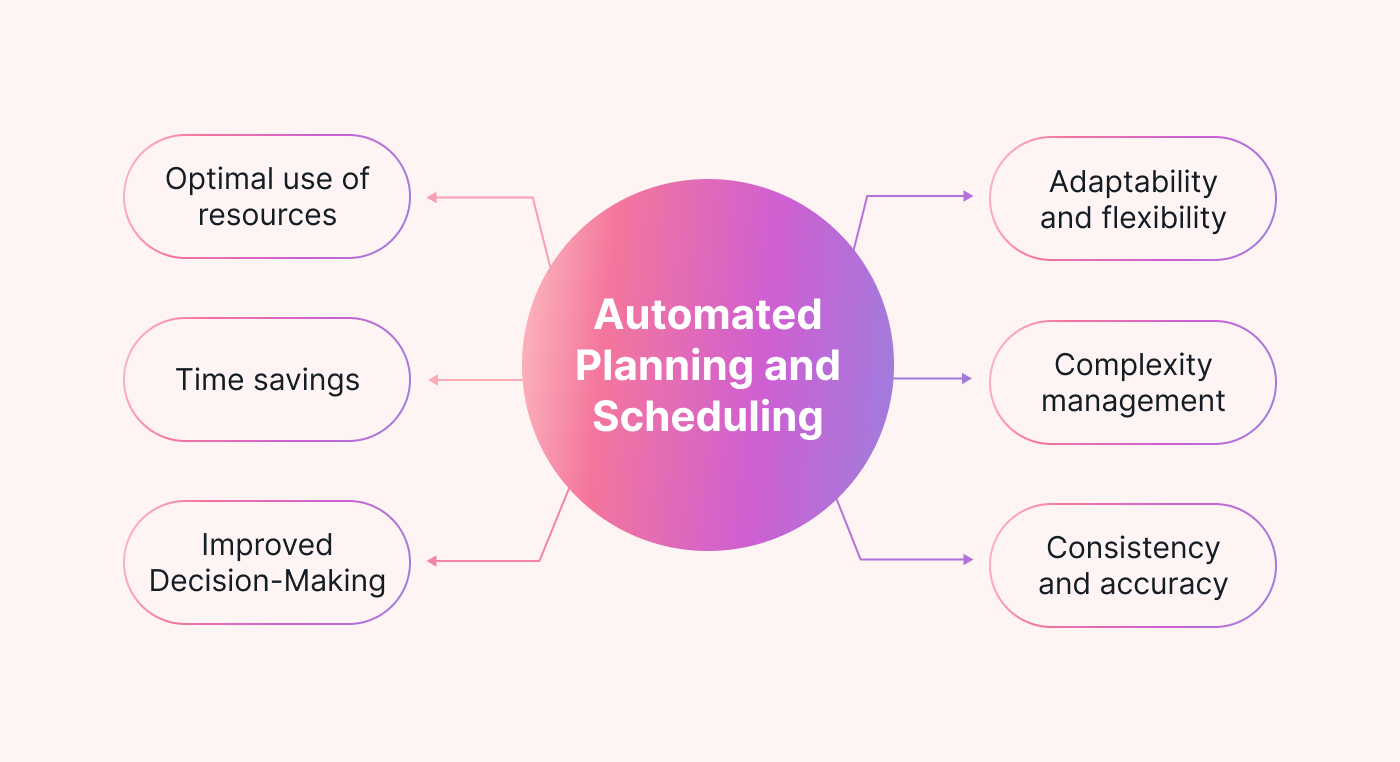 Automated Planning and Scheduling

Optimal use of resources

Time savings

Improved Decision-Making

Adaptability and flexibility

Complexity management

Consistency and accuracy